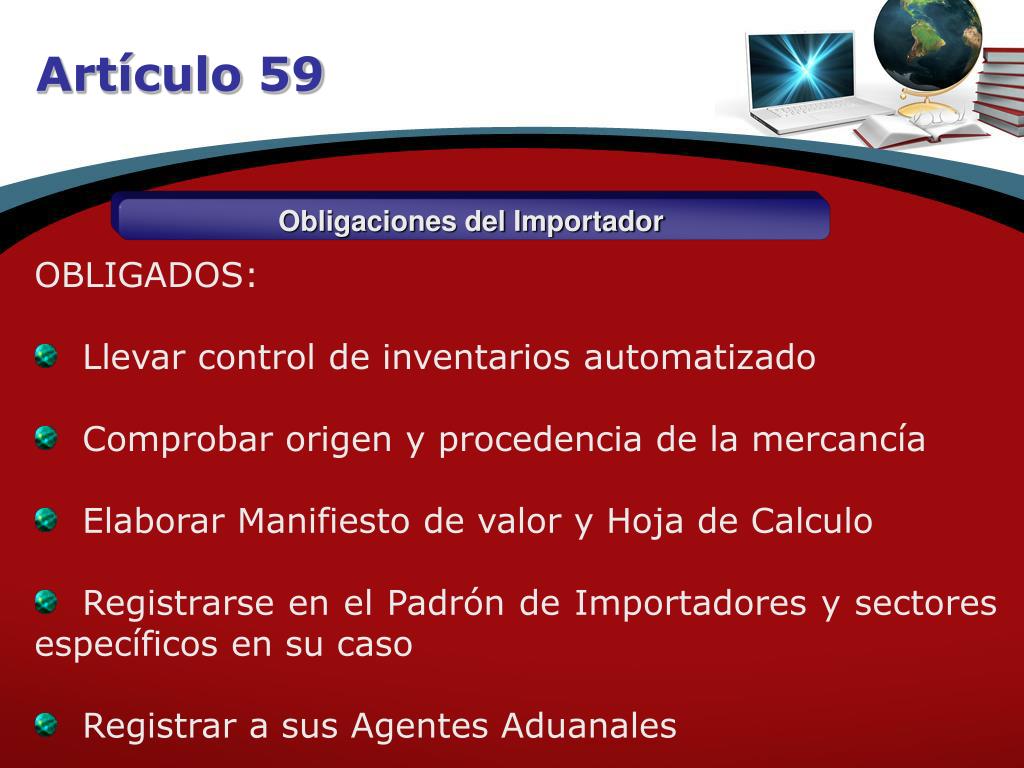 Artículo 59

Obligaciones del Importador

OBLIGADOS:

Llevar control de inventarios automatizado

Comprobar origen y procedencia de la mercancía

Elaborar Manifiesto de valor y Hoja de Calculo

Registrarse en el Padrón de Importadores y sectores específicos en su caso

Registrar a sus Agentes Aduanales